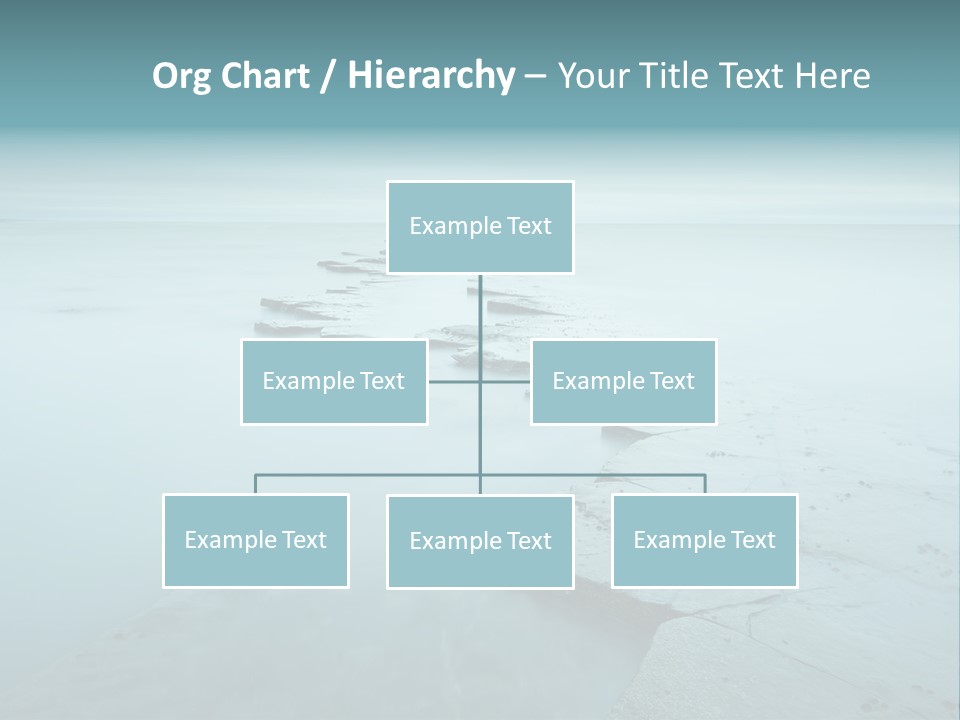 Org Chart / Hierarchy – Your Title Text Here

Example Text

Example Text

Example Text

Example Text

Example Text

Example Text